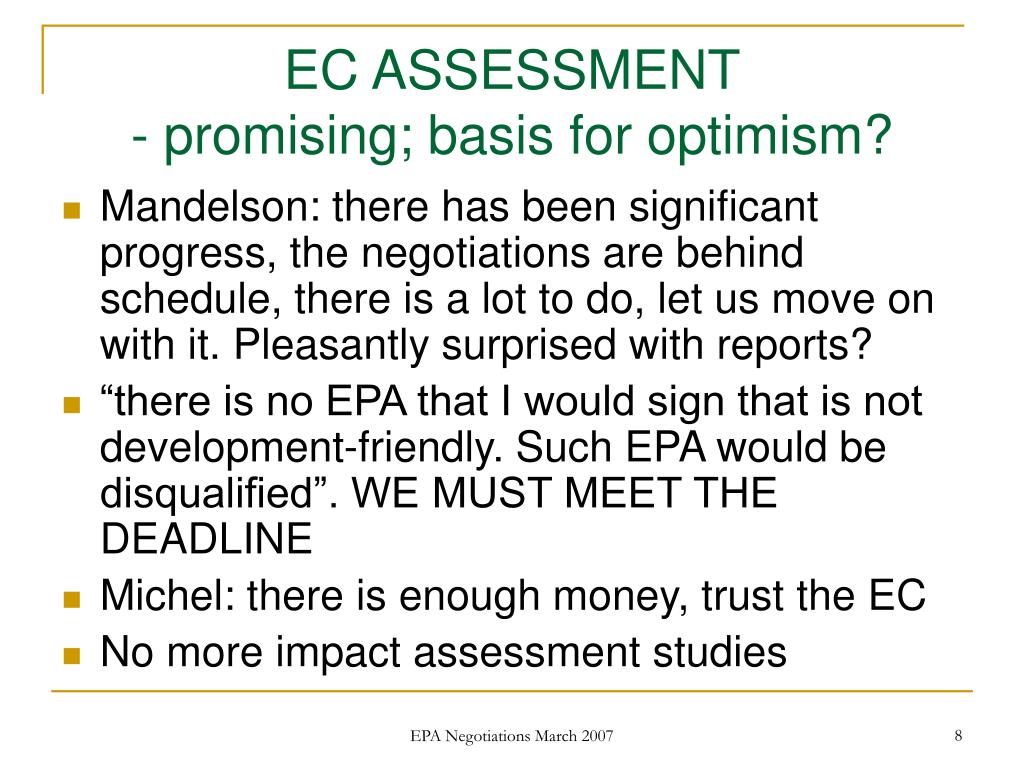 EC ASSESSMENT
- promising; basis for optimism?

Mandelson: there has been significant progress, the negotiations are behind schedule, there is a lot to do, let us move on with it. Pleasantly surprised with reports?

“there is no EPA that I would sign that is not development-friendly. Such EPA would be disqualified”. WE MUST MEET THE DEADLINE

Michel: there is enough money, trust the EC

No more impact assessment studies

EPA Negotiations March 2007

8